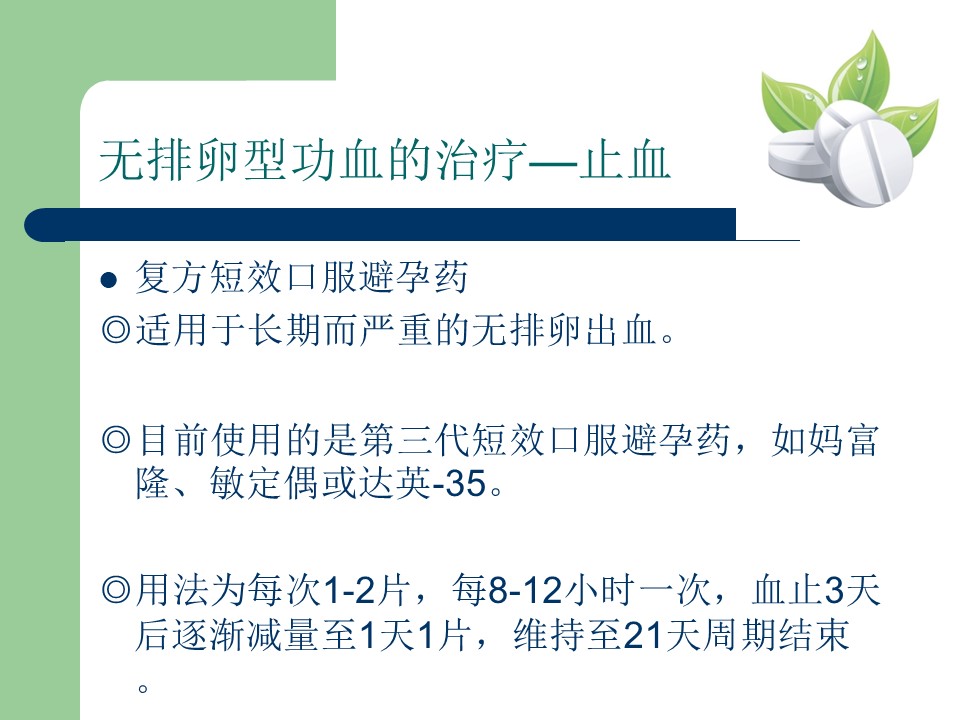 无排卵型功血的治疗—止血

● 复方短效口服避孕药

◎适用于长期而严重的无排卵出血。

◎目前使用的是第三代短效口服避孕药，如妈富隆、敏定偶或达英-35。

◎用法为每次1-2片，每8-12小时一次，血止3天后逐渐减量至1天1片，维持至21天周期结束。